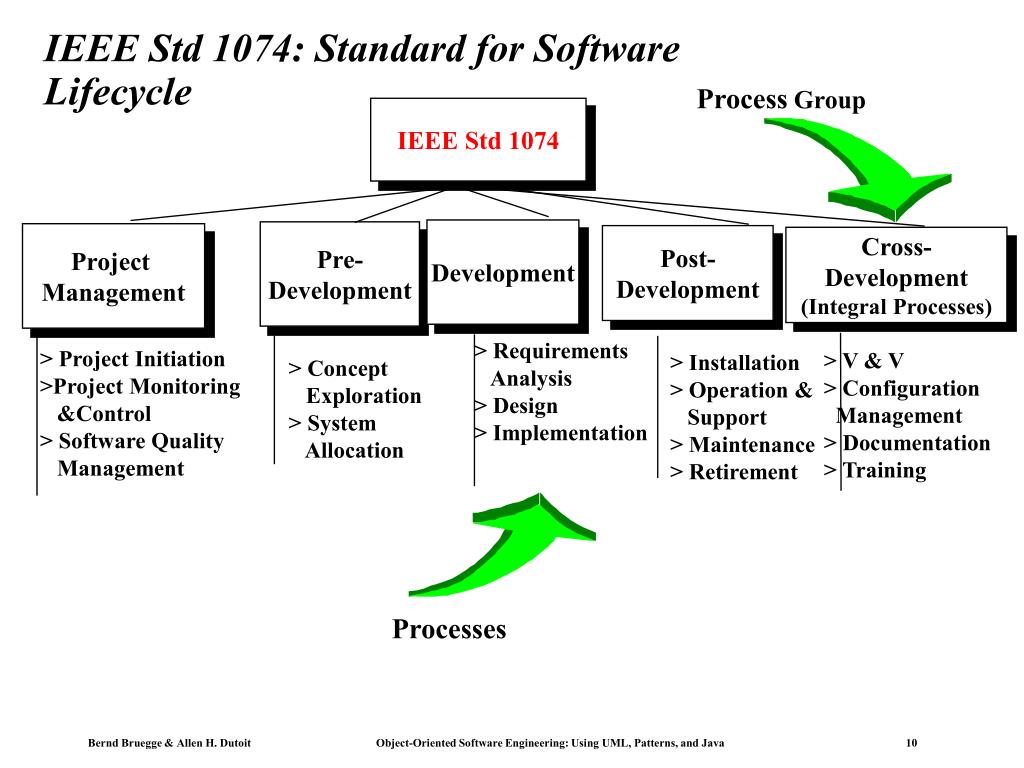 IEEE Std 1074: Standard for Software Lifecycle

Process Group

IEEE Std 1074

Project Management

Pre-Development

Development

Post-Development

Cross-Development (Integral Processes)

> Project Initiation
>Project Monitoring &Control
> Software Quality Management

> Concept Exploration
> System Allocation

> Requirements Analysis
> Design
> Implementation

> Installation
> Operation & Support
> Maintenance
> Retirement

> V & V
> Configuration Management
> Documentation
> Training

Processes

Bernd Bruegge & Allen H. Dutoit

Object-Oriented Software Engineering: Using UML, Patterns, and Java

10